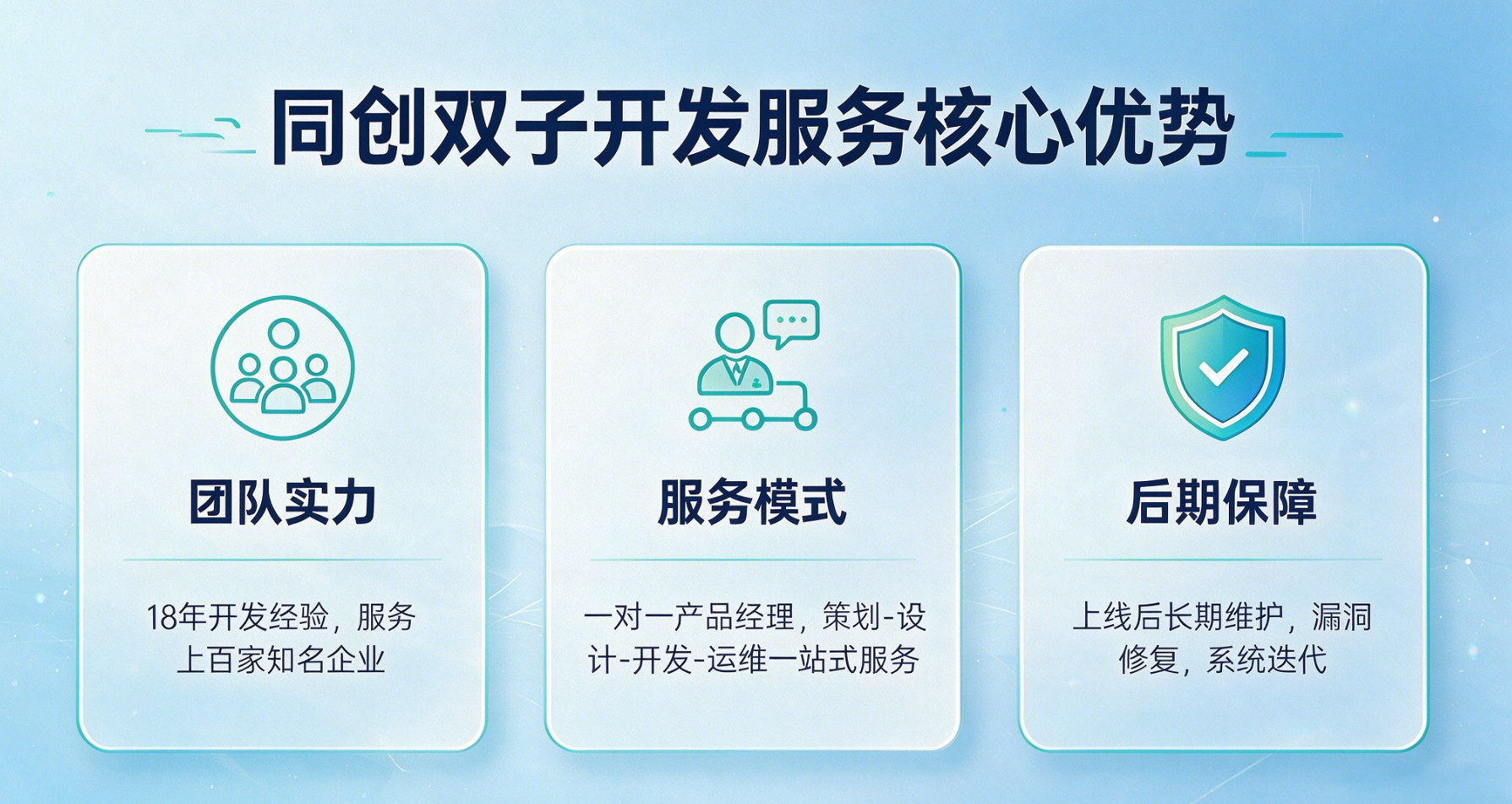 同创双子开发服务核心优势

团队实力

18年开发经验，服务上百家知名企业

服务模式

一对一产品经理，策划-设计-开发-运维一站式服务

后期保障

上线后长期维护，漏洞修复，系统迭代